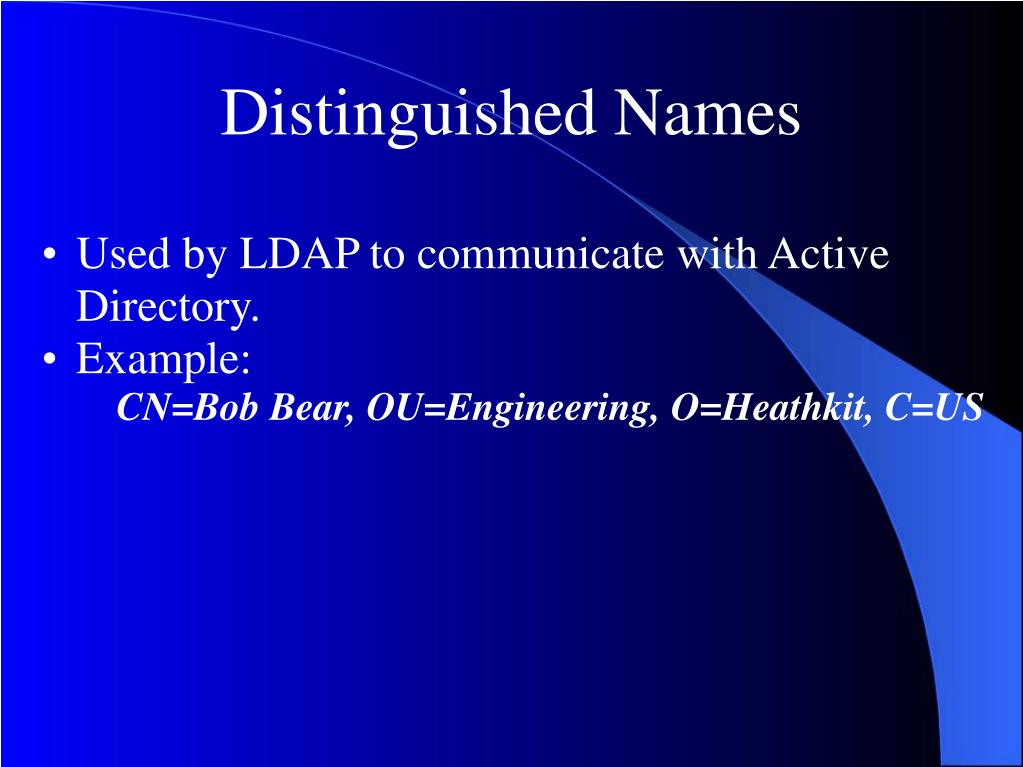 Distinguished Names

• Used by LDAP to communicate with Active Directory.
• Example:
CN=Bob Bear, OU=Engineering, O=Heathkit, C=US